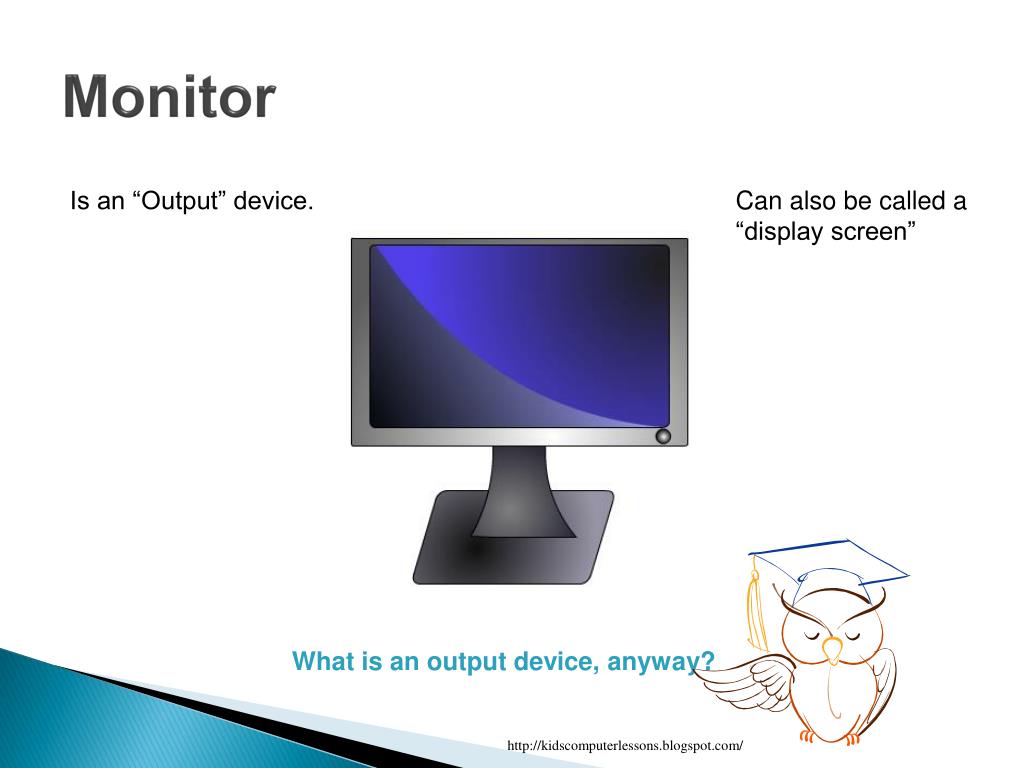 Monitor

Is an “Output” device.

Can also be called a “display screen”

What is an output device, anyway?

http://kidscomputerlessons.blogspot.com/